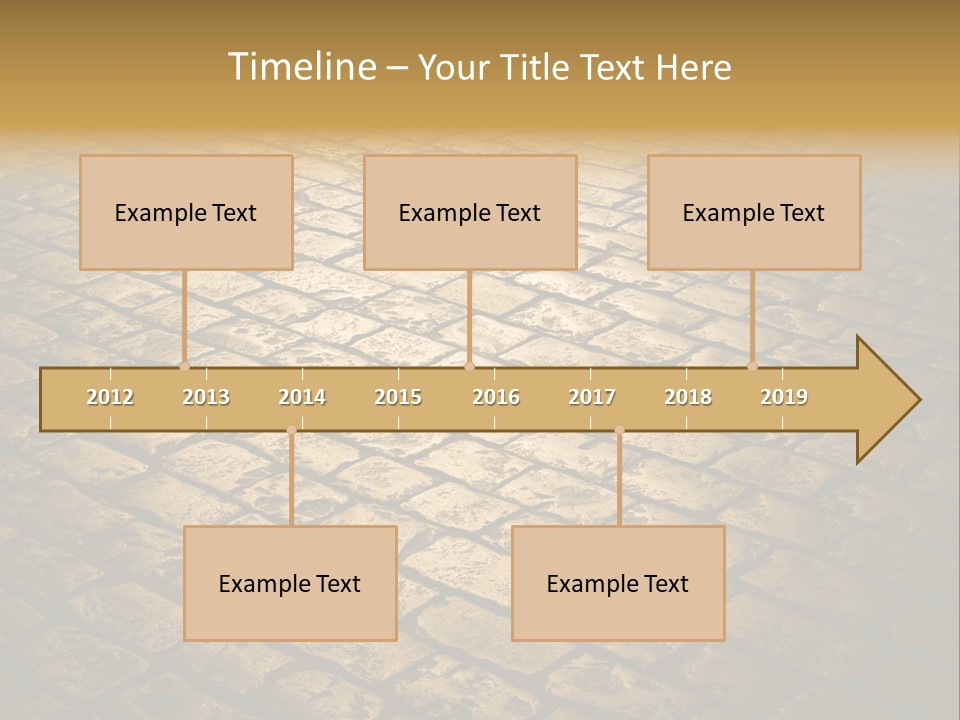 Timeline – Your Title Text Here

Example Text

Example Text

Example Text

2012 2013 2014 2015 2016 2017 2018 2019

Example Text

Example Text